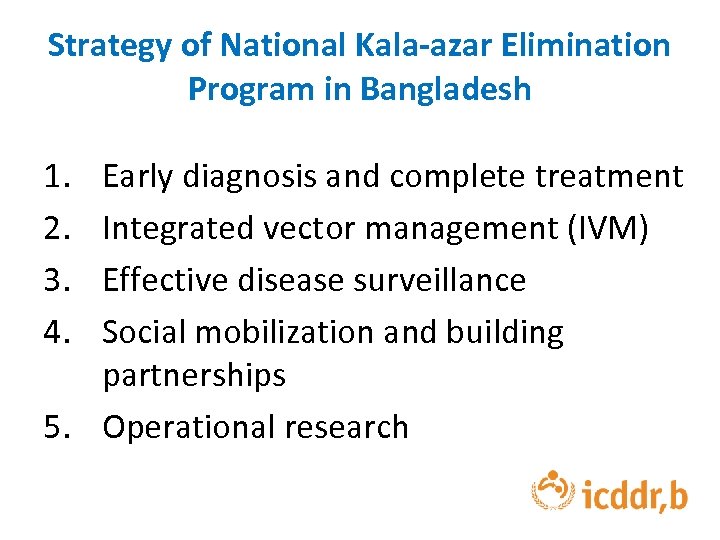 Strategy of National Kala-azar Elimination Program in Bangladesh

1. Early diagnosis and complete treatment
2. Integrated vector management (IVM)
3. Effective disease surveillance
4. Social mobilization and building partnerships
5. Operational research

icddr,b